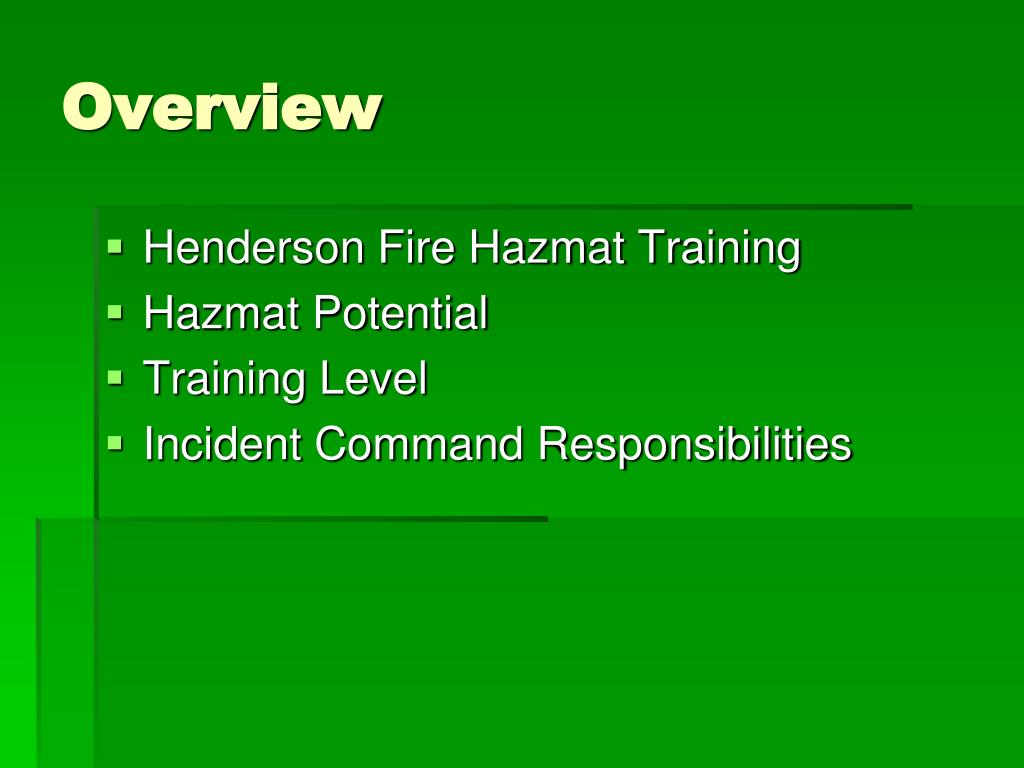 Overview

- Henderson Fire Hazmat Training
- Hazmat Potential
- Training Level
- Incident Command Responsibilities